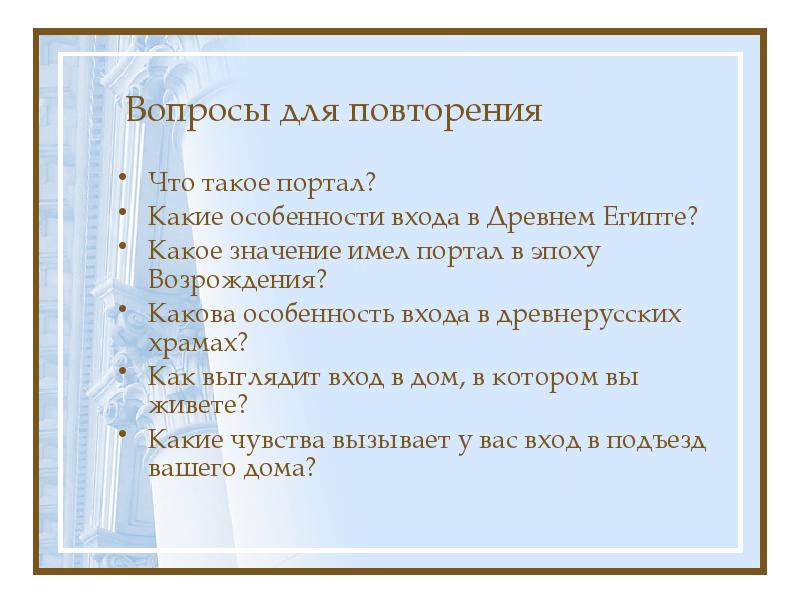 Вопросы для повторения

• Что такое портал?
• Какие особенности входа в Древнем Египте?
• Какое значение имел портал в эпоху Возрождения?
• Какова особенность входа в древнерусских храмах?
• Как выглядит вход в дом, в котором вы живете?
• Какие чувства вызывает у вас вход в подъезд вашего дома?